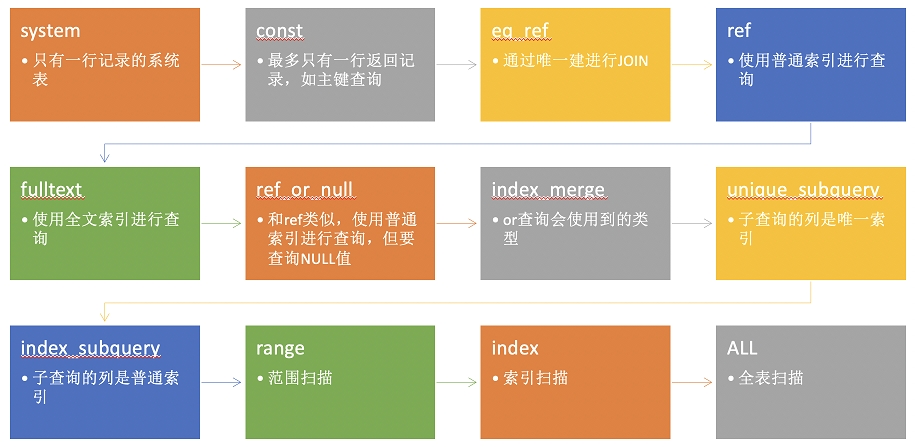 system
• 只有一行记录的系统表

const
• 最多只有一行返回记录，如主键查询

eq_ref
• 通过唯一建进行JOIN

ref
• 使用普通索引进行查询

fulltext
• 使用全文索引进行查询

ref_or_null
• 和ref类似，使用普通索引进行查询，但要查询NULL值

index_merge
• or查询会使用到的类型

unique_subquery
• 子查询的列是唯一索引

index_subquery
• 子查询的列是普通索引

range
• 范围扫描

index
• 索引扫描

ALL
• 全表扫描